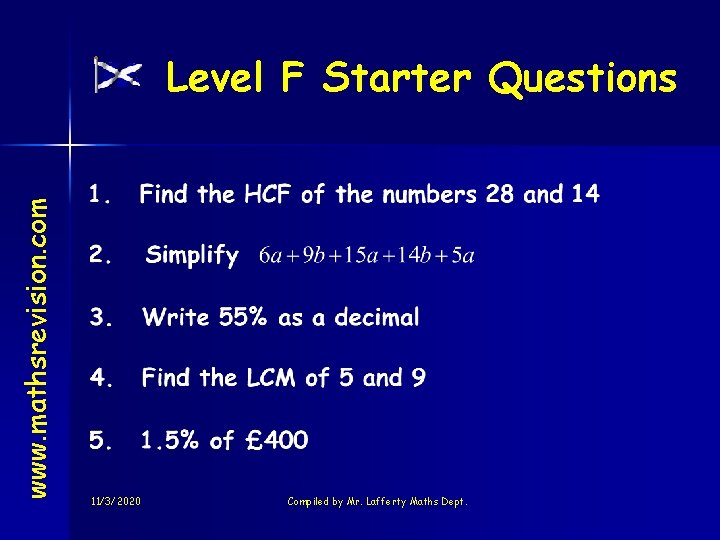 Level F Starter Questions

www.mathsrevision.com

1. Find the HCF of the numbers 28 and 14

2. Simplify $6a+9b+15a+14b+5a$

3. Write 55% as a decimal

4. Find the LCM of 5 and 9

5. 1.5% of £400

11/3/2020

Compiled by Mr. Lafferty Maths Dept.